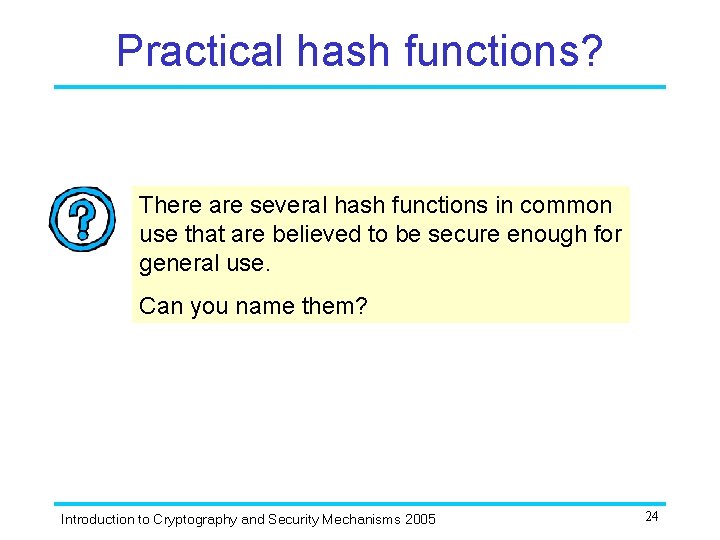 Practical hash functions?

?

There are several hash functions in common use that are believed to be secure enough for general use.

Can you name them?

Introduction to Cryptography and Security Mechanisms 2005

24